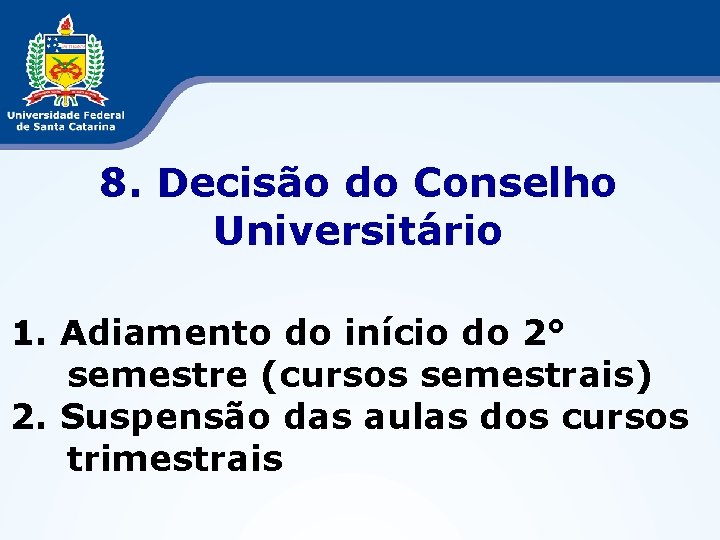 Universidade Federal de Santa Catarina

8. Decisão do Conselho Universitário

1. Adiamento do início do 2° semestre (cursos semestrais)
2. Suspensão das aulas dos cursos trimestrais